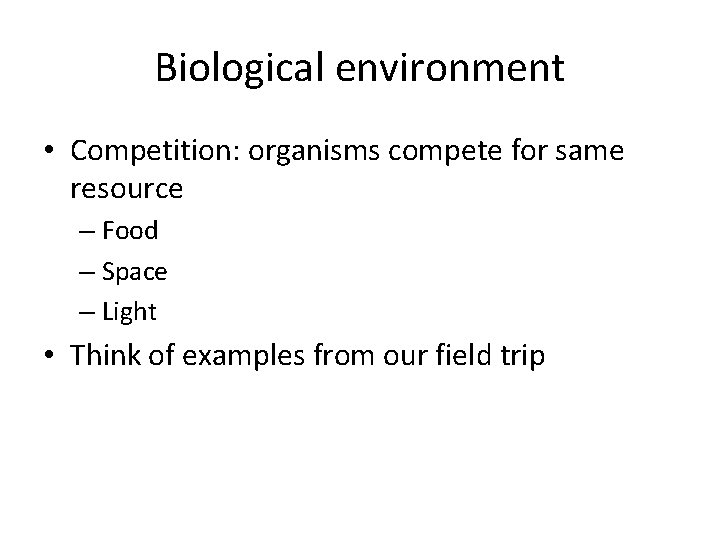 Biological environment

• Competition: organisms compete for same resource
– Food
– Space
– Light
• Think of examples from our field trip